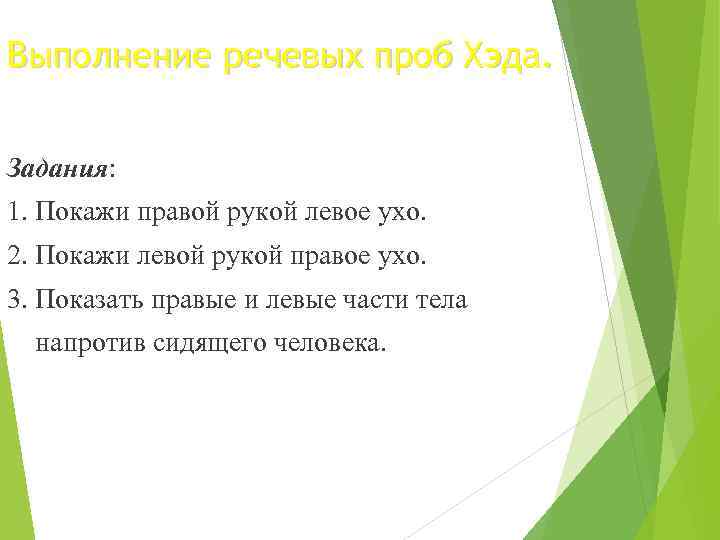 Выполнение речевых проб Хэда.

Задания:

1. Покажи правой рукой левое ухо.

2. Покажи левой рукой правое ухо.

3. Показать правые и левые части тела напротив сидящего человека.